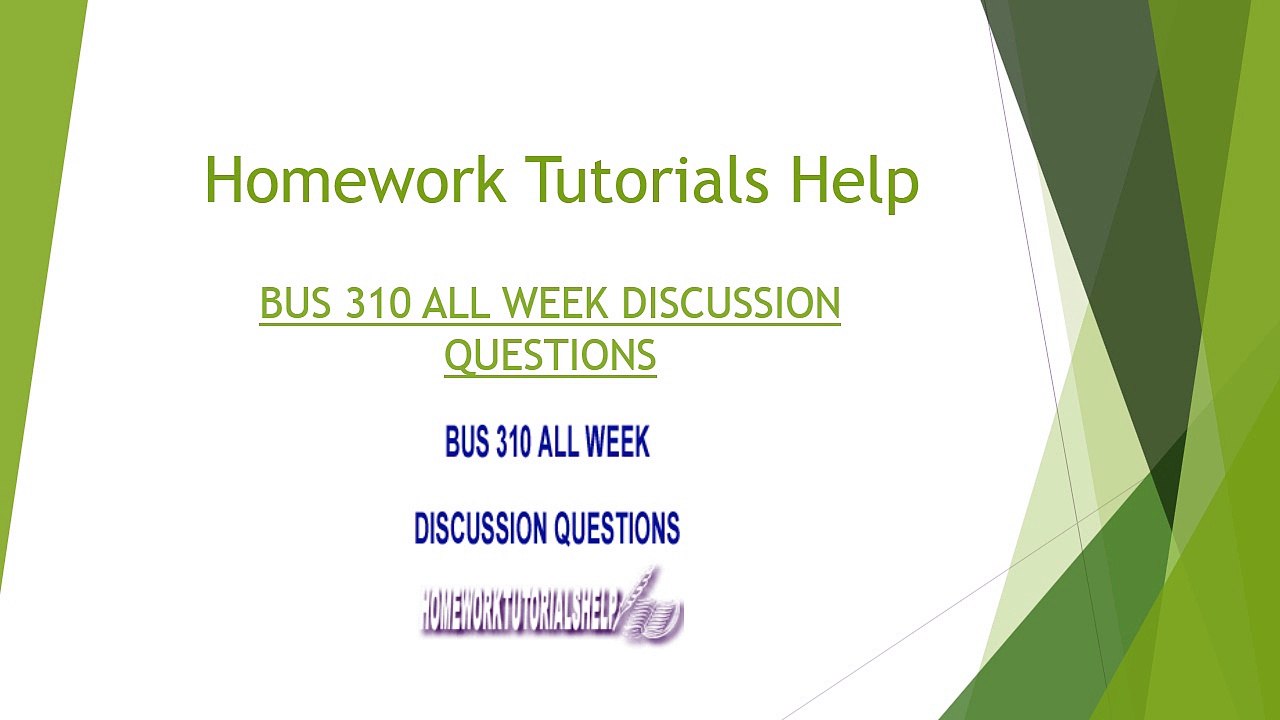 Homework Tutorials Help

BUS 310 ALL WEEK DISCUSSION QUESTIONS

BUS 310 ALL WEEK

DISCUSSION QUESTIONS

HOMEWORKTUTORIALSHELP